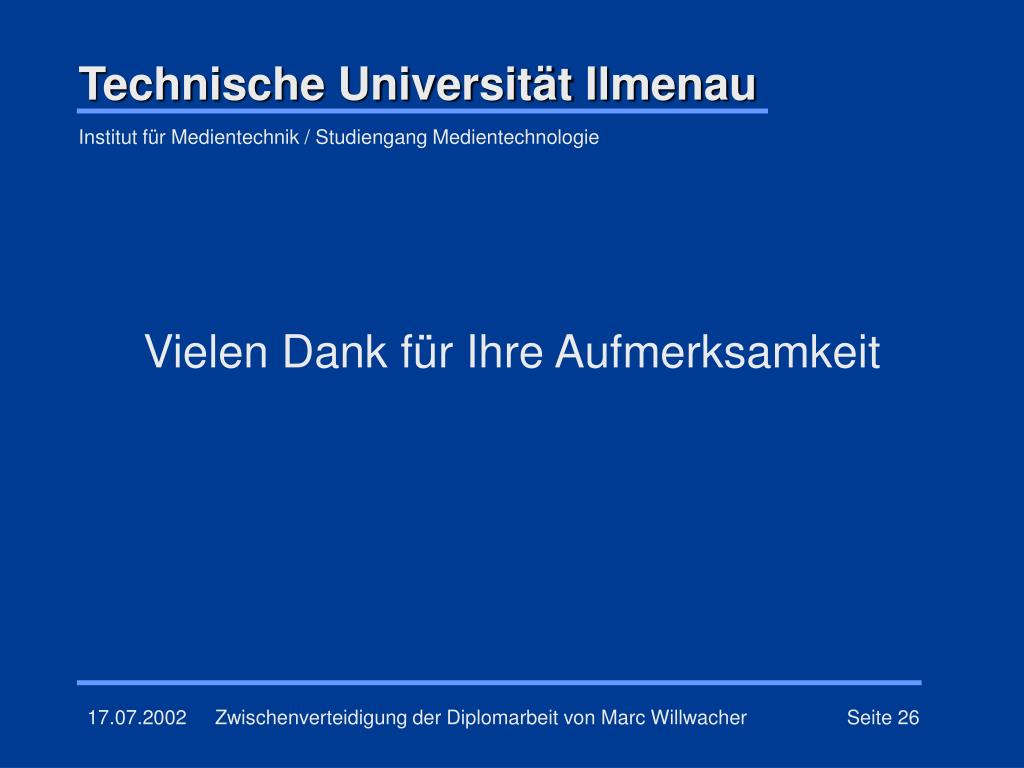 Technische Universität Ilmenau

Institut für Medientechnik / Studiengang Medientechnologie

Vielen Dank für Ihre Aufmerksamkeit

17.07.2002 Zwischenverteidigung der Diplomarbeit von Marc Willwacher Seite 26